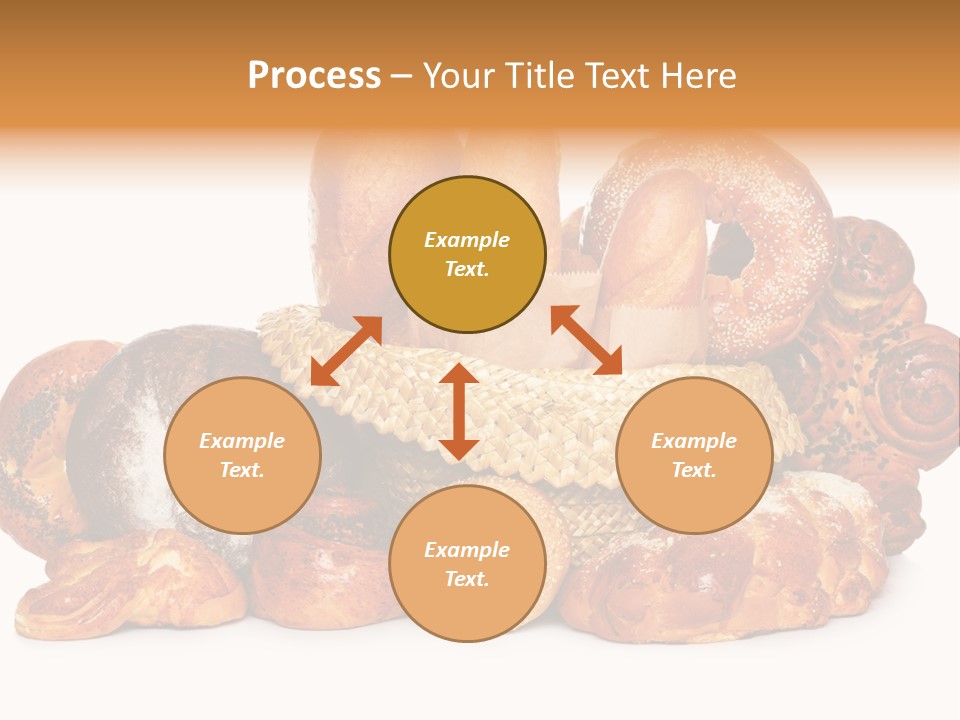 Process – Your Title Text Here

Example Text.

Example Text.

Example Text.

Example Text.